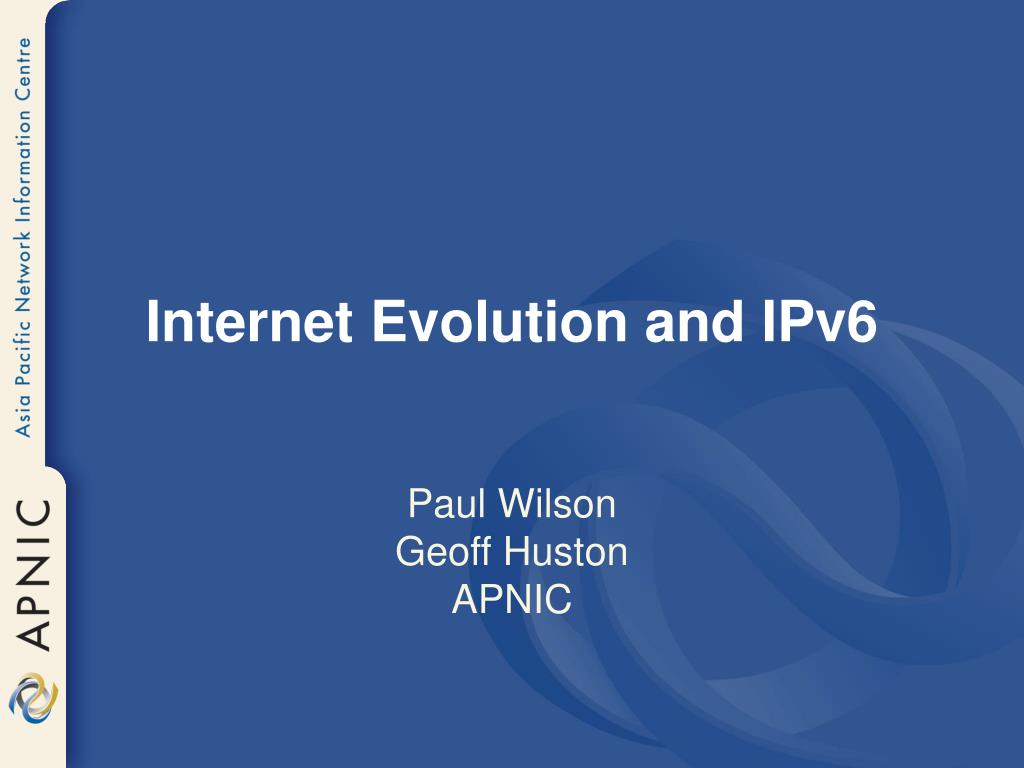 Asia Pacific Network Information Centre

APNIC

Internet Evolution and IPv6

Paul Wilson
Geoff Huston
APNIC